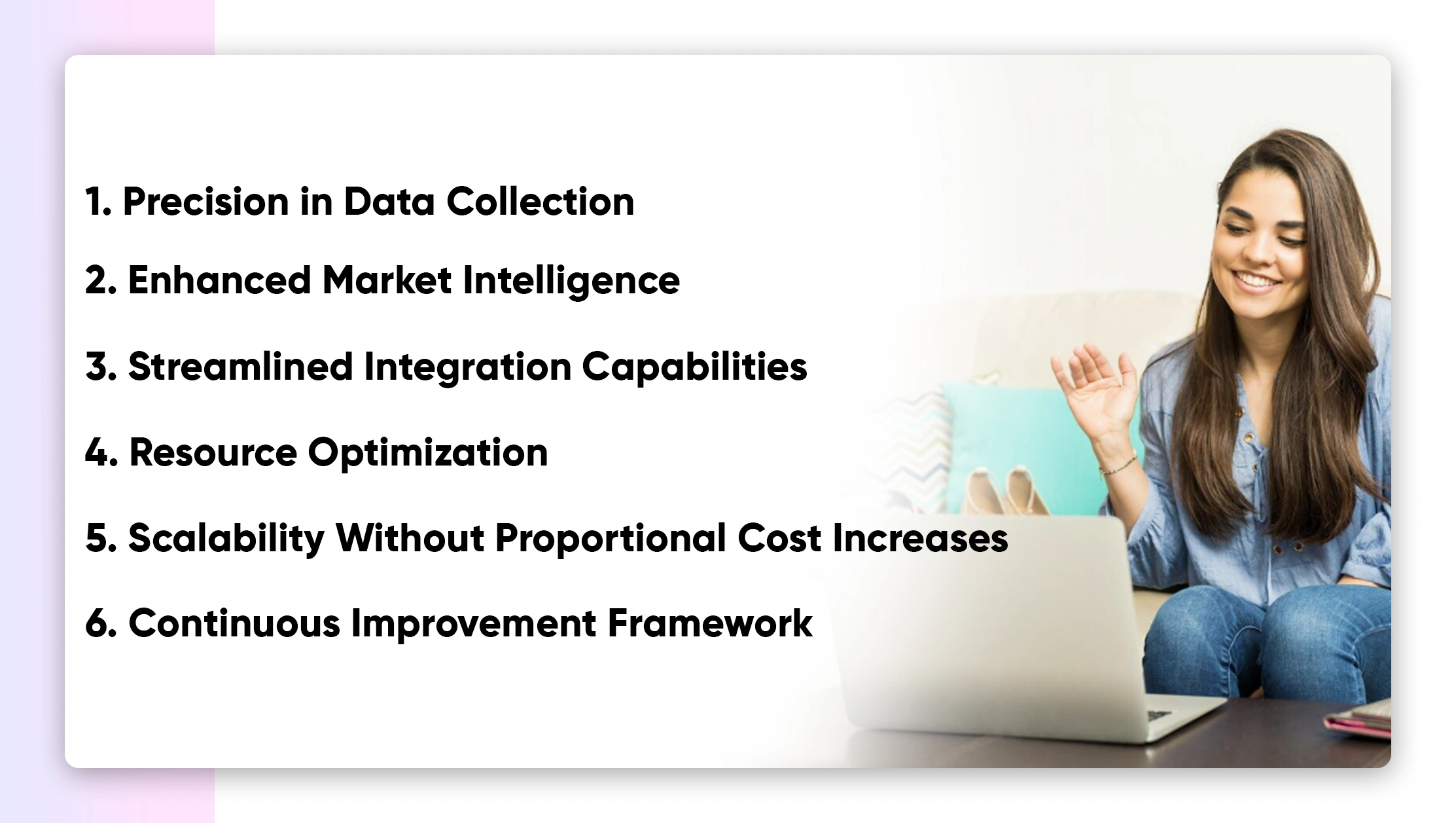 1. Precision in Data Collection

2. Enhanced Market Intelligence

3. Streamlined Integration Capabilities

4. Resource Optimization

5. Scalability Without Proportional Cost Increases

6. Continuous Improvement Framework